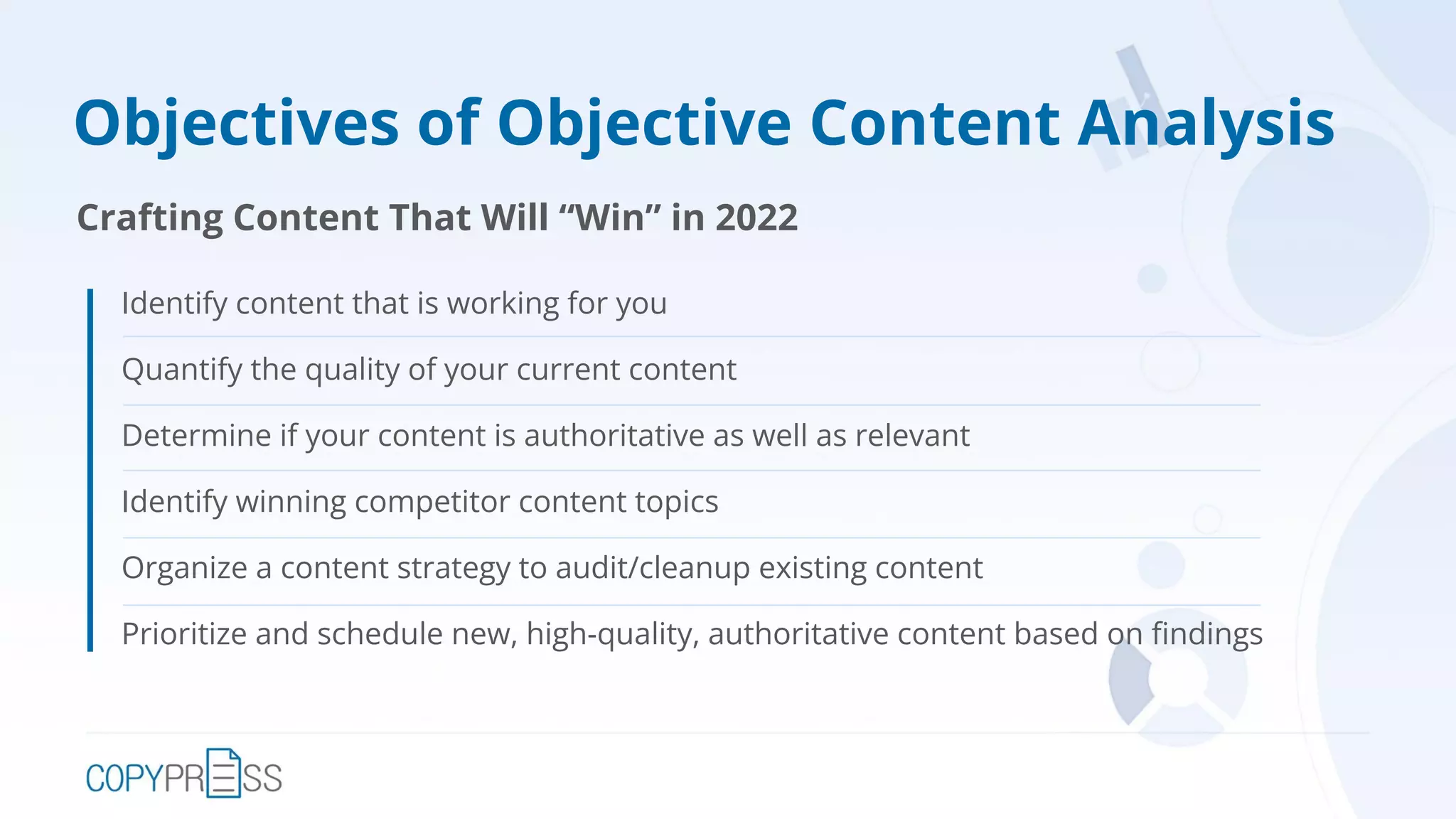 Objectives of Objective Content Analysis

Crafting Content That Will “Win” in 2022

Identify content that is working for you

Quantify the quality of your current content

Determine if your content is authoritative as well as relevant

Identify winning competitor content topics

Organize a content strategy to audit/cleanup existing content

Prioritize and schedule new, high-quality, authoritative content based on findings

COPYPRESS